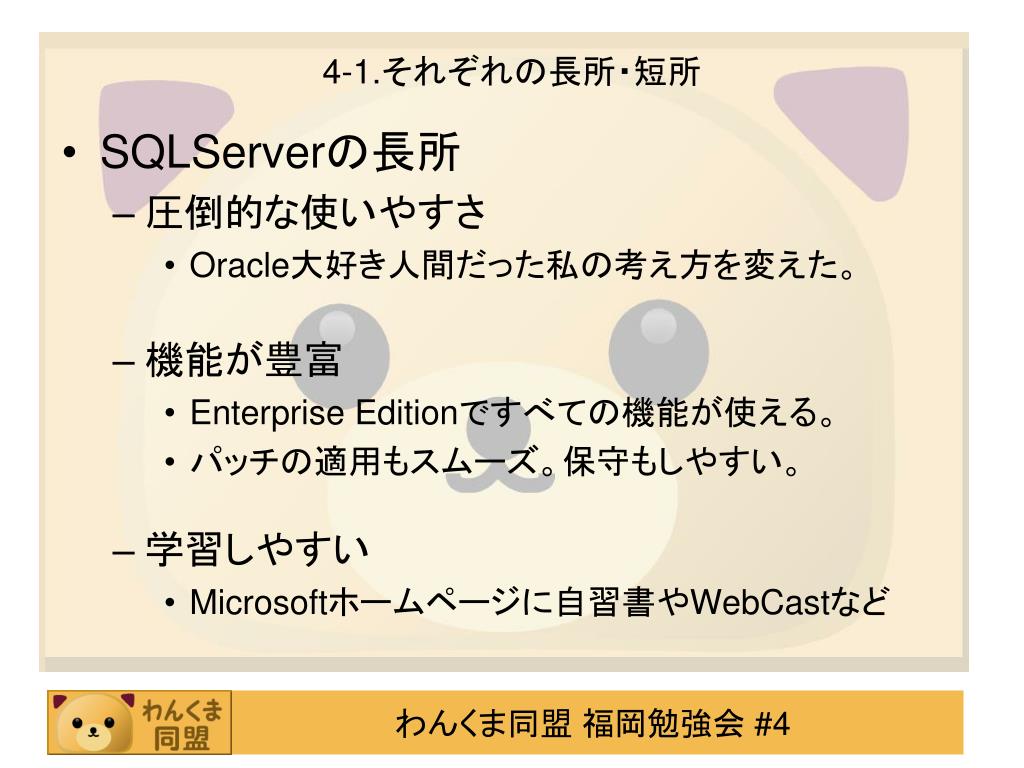 4-1.それぞれの長所・短所

• SQLServerの長所
– 圧倒的な使いやすさ
• Oracle大好き人間だった私の考え方を変えた。

– 機能が豊富
• Enterprise Editionですべての機能が使える。
• パッチの適用もスムーズ。保守もしやすい。

– 学習しやすい
• Microsoftホームページに自習書やWebCastなど

わんくま同盟

わんくま同盟 福岡勉強会 #4